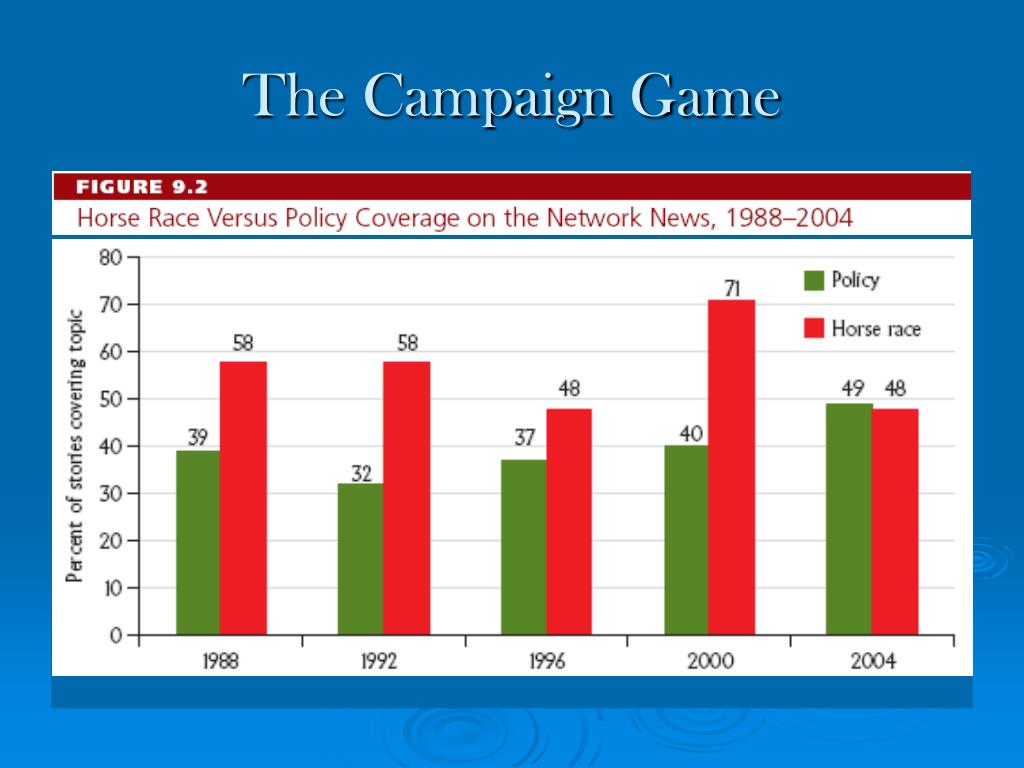 The Campaign Game

FIGURE 9.2
Horse Race Versus Policy Coverage on the Network News, 1988–2004

Percent of stories covering topic

80
70
60
50
40
30
20
10
0

Policy
Horse race

39 58
32 58
37 48
40 71
49 48

1988
1992
1996
2000
2004